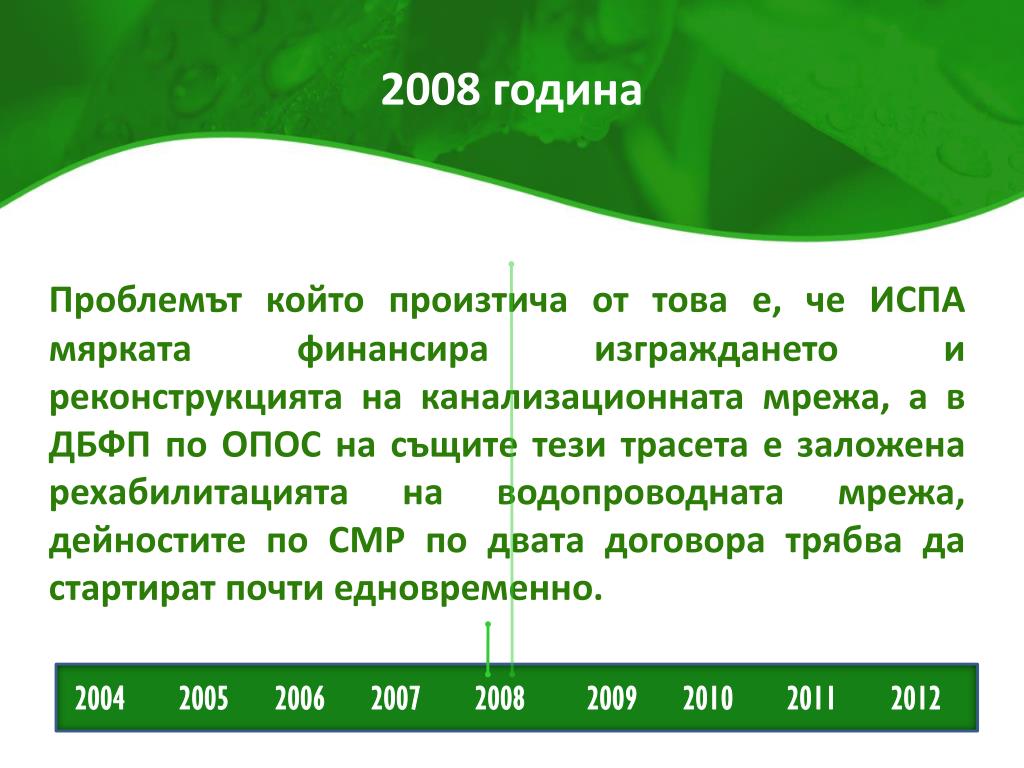 2008 година

Проблемът който произтича от това е, че ИСПА мярката финансира изграждането и реконструкцията на канализационната мрежа, а в ДБФП по ОПОС на същите тези трасета е заложена рехабилитацията на водопроводната мрежа, дейностите по СМР по двата договора трябва да стартират почти едновременно.

2004 2005 2006 2007 2008 2009 2010 2011 2012